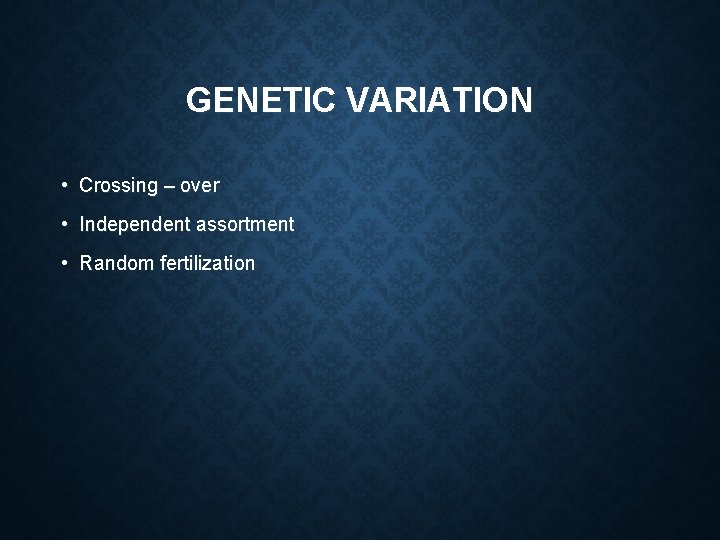 GENETIC VARIATION

• Crossing – over
• Independent assortment
• Random fertilization